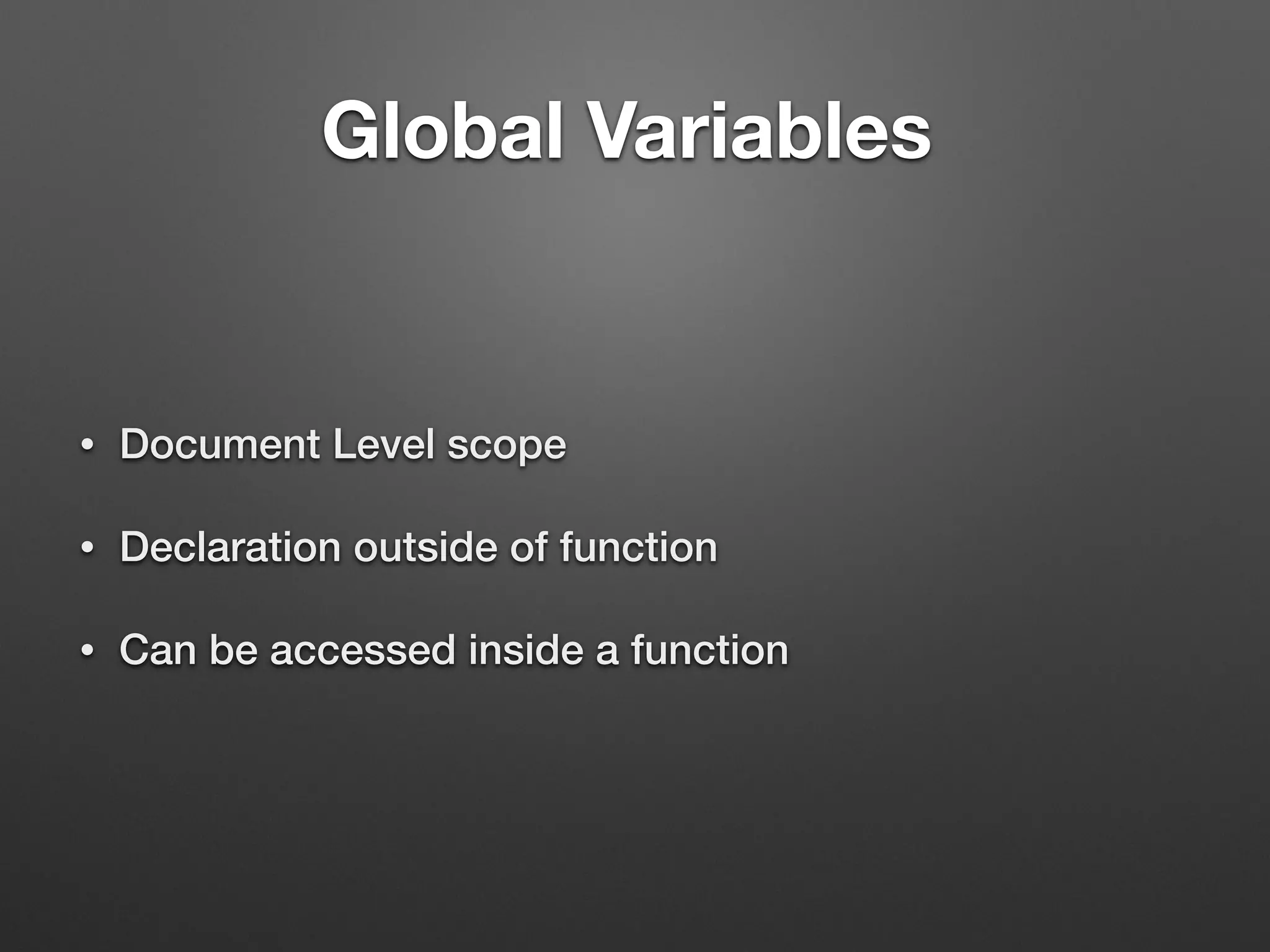 Global Variables

• Document Level scope

• Declaration outside of function

• Can be accessed inside a function